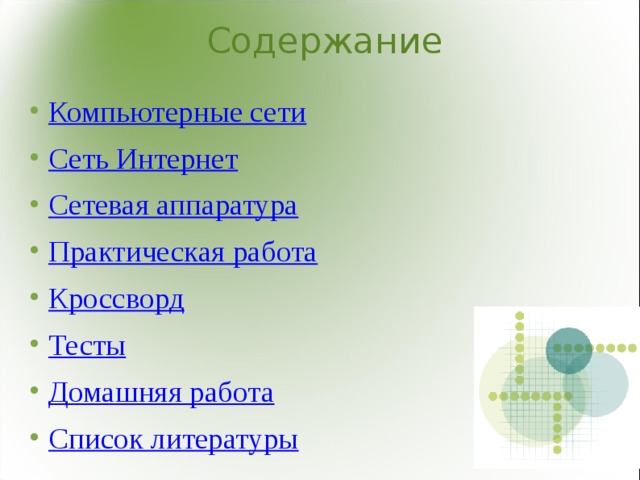 Содержание

• Компьютерные сети
• Сеть Интернет
• Сетевая аппаратура
• Практическая работа
• Кроссворд
• Тесты
• Домашняя работа
• Список литературы